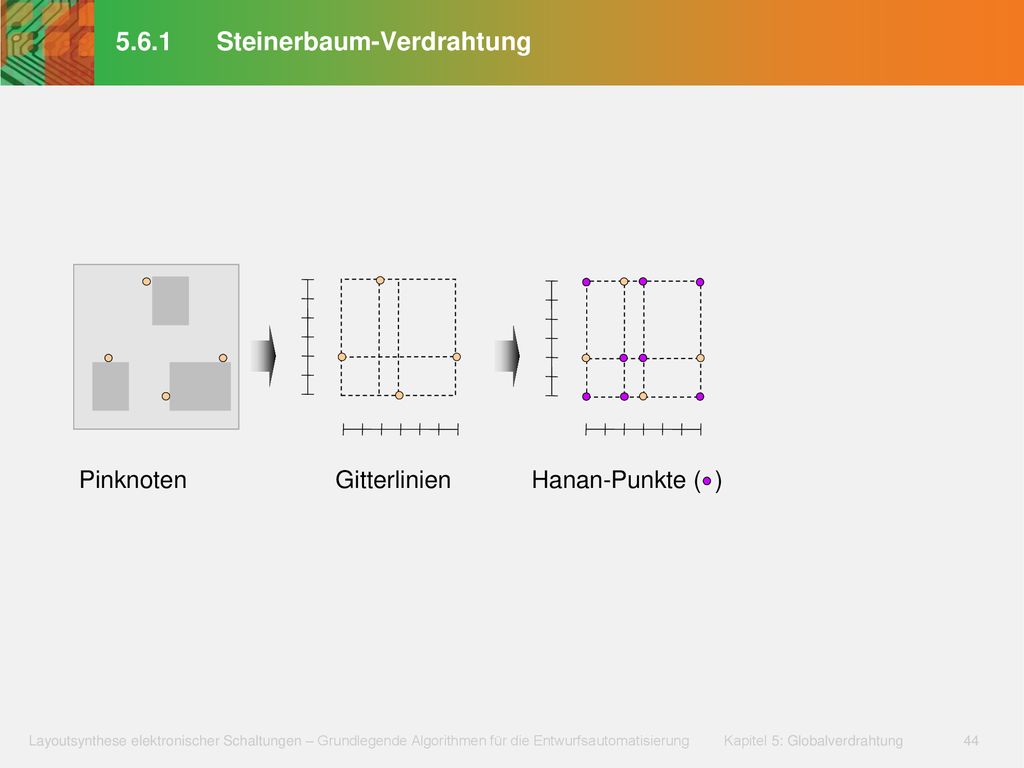 5.6.1 Steinerbaum-Verdrahtung

Pinknoten

Gitterlinien

Hanan-Punkte ( )

Layoutsynthese elektronischer Schaltungen – Grundlegende Algorithmen für die Entwurfsautomatisierung Kapitel 5: Globalverdrahtung 44